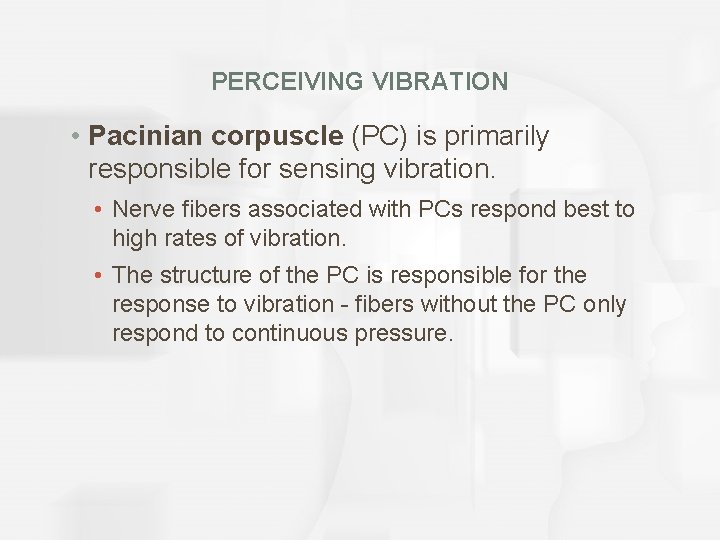 PERCEIVING VIBRATION

• Pacinian corpuscle (PC) is primarily responsible for sensing vibration.

• Nerve fibers associated with PCs respond best to high rates of vibration.

• The structure of the PC is responsible for the response to vibration - fibers without the PC only respond to continuous pressure.